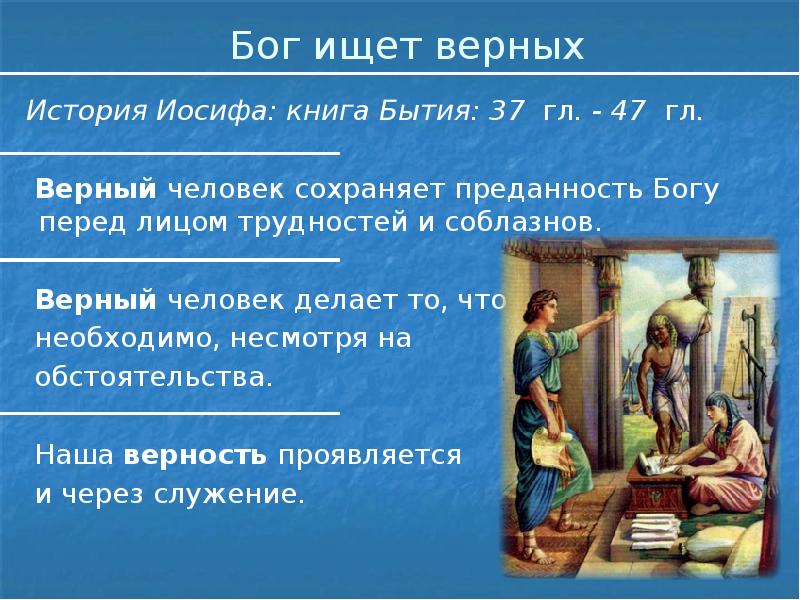 Бог ищет верных

История Иосифа: книга Бытия: 37 гл. - 47 гл.

Верный человек сохраняет преданность Богу перед лицом трудностей и соблазнов.

Верный человек делает то, что необходимо, несмотря на обстоятельства.

Наша верность проявляется и через служение.